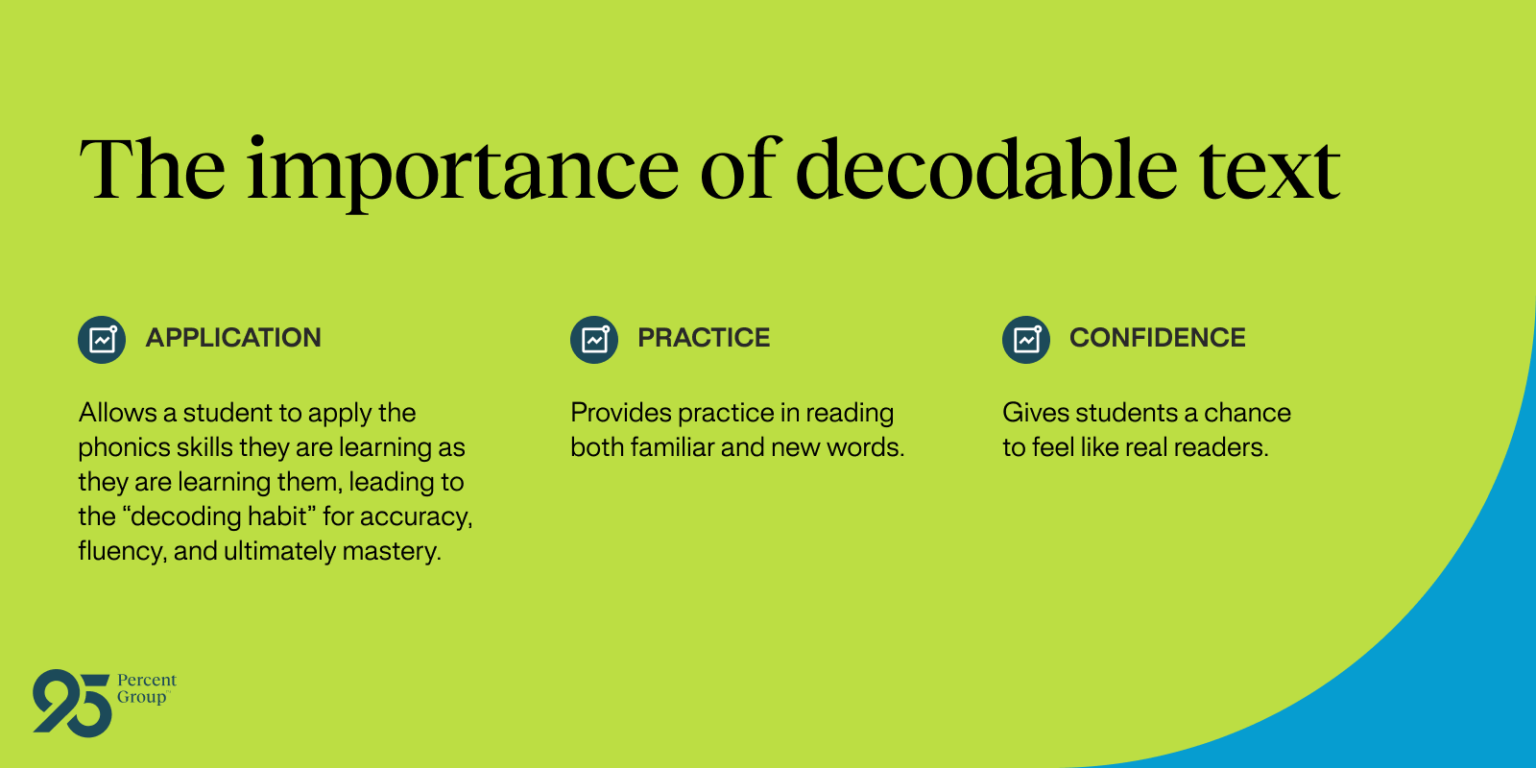 The importance of decodable text

APPLICATION

Allows a student to apply the phonics skills they are learning as they are learning them, leading to the “decoding habit” for accuracy, fluency, and ultimately mastery.

PRACTICE

Provides practice in reading both familiar and new words.

CONFIDENCE

Gives students a chance to feel like real readers.

95 Percent Group